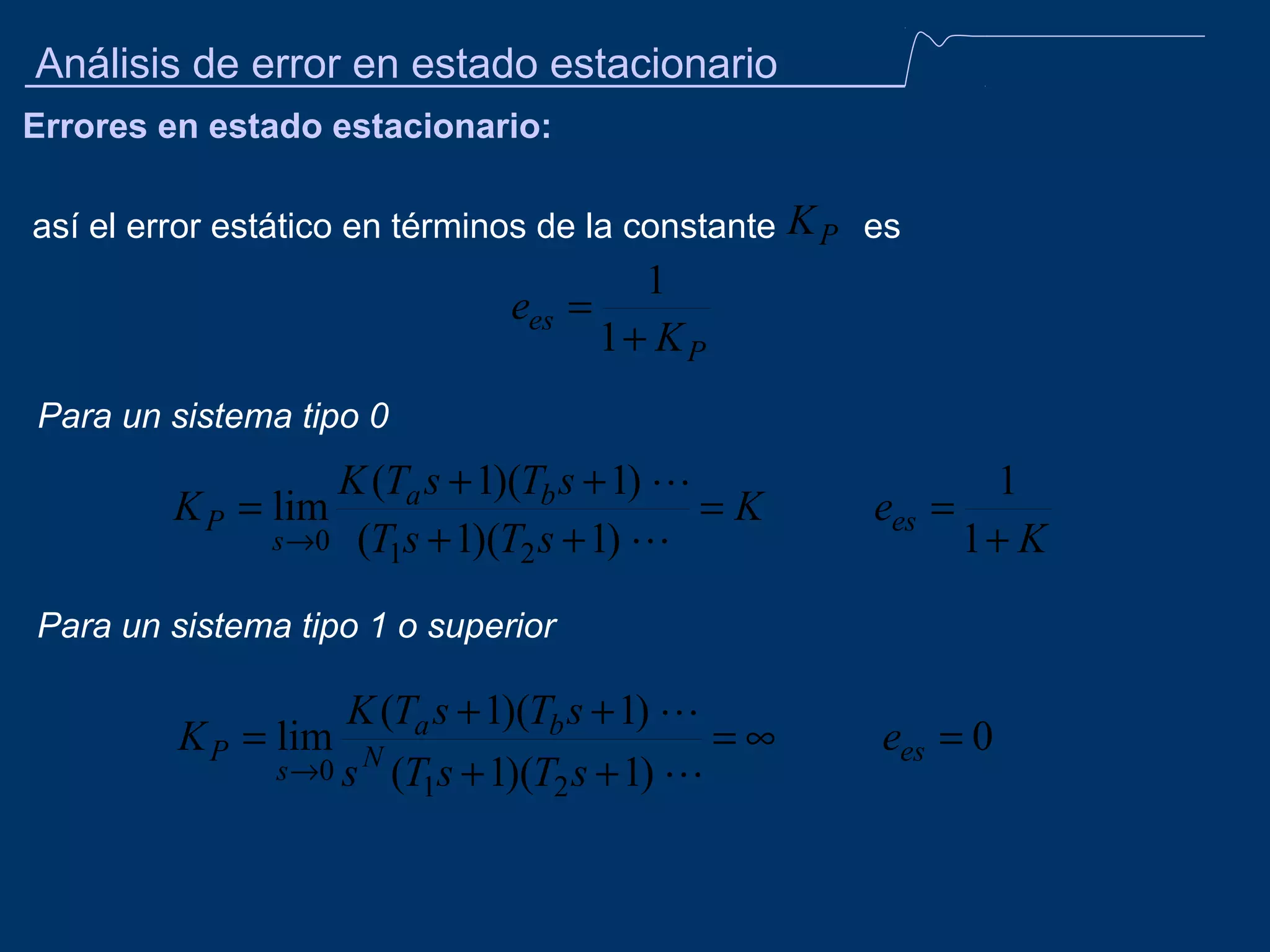 Análisis de error en estado estacionario

Errores en estado estacionario:

así el error estático en términos de la constante $K_P$ es

$e_{es} = \frac{1}{1+K_P}$

Para un sistema tipo 0

$K_P = \lim_{s \to 0} \frac{K(T_a s+1)(T_b s+1)\cdots}{(T_1 s+1)(T_2 s+1)\cdots} = K$ $e_{es} = \frac{1}{1+K}$

Para un sistema tipo 1 o superior

$K_P = \lim_{s \to 0} \frac{K(T_a s+1)(T_b s+1)\cdots}{s^N (T_1 s+1)(T_2 s+1)\cdots} = \infty$ $e_{es} = 0$